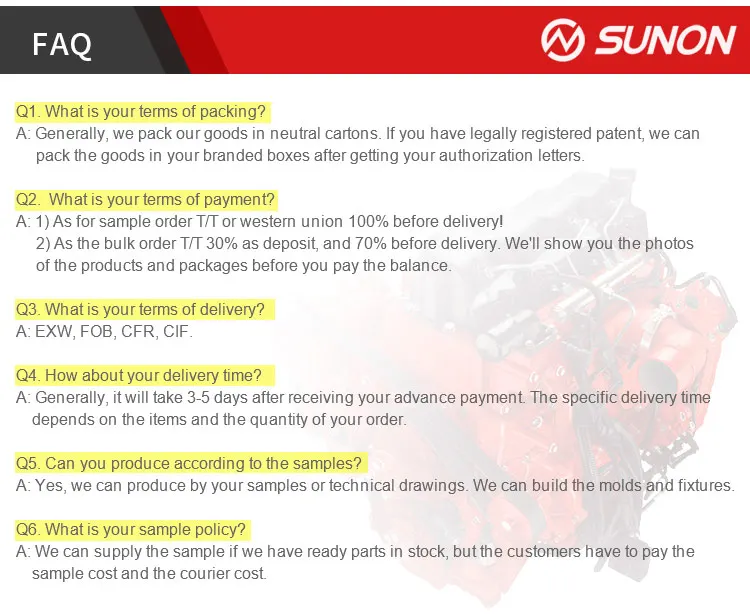 FAQ

SUNON

Q1. What is your terms of packing?
A: Generally, we pack our goods in neutral cartons. If you have legally registered patent, we can pack the goods in your branded boxes after getting your authorization letters.

Q2. What is your terms of payment?
A: 1) As for sample order T/T or western union 100% before delivery!
2) As the bulk order T/T 30% as deposit, and 70% before delivery. We'll show you the photos of the products and packages before you pay the balance.

Q3. What is your terms of delivery?
A: EXW, FOB, CFR, CIF.

Q4. How about your delivery time?
A: Generally, it will take 3-5 days after receiving your advance payment. The specific delivery time depends on the items and the quantity of your order.

Q5. Can you produce according to the samples?
A: Yes, we can produce by your samples or technical drawings. We can build the molds and fixtures.

Q6. What is your sample policy?
A: We can supply the sample if we have ready parts in stock, but the customers have to pay the sample cost and the courier cost.